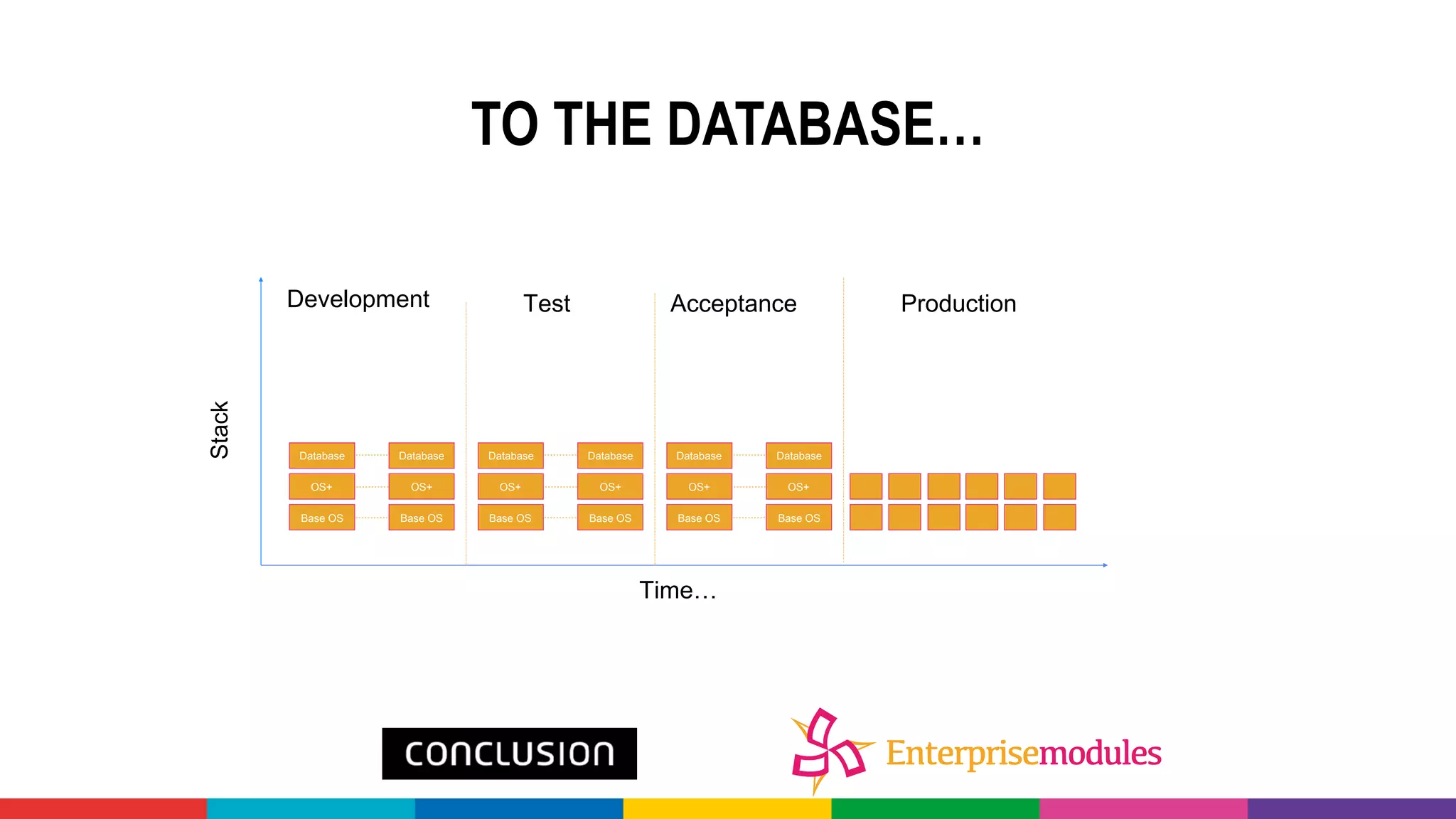 TO THE DATABASE...

Stack

Development

Test

Acceptance

Production

Database Database Database Database Database Database

OS+ OS+ OS+ OS+ OS+ OS+

Base OS Base OS Base OS Base OS Base OS Base OS

Time…

CONCLUSION

Enterprisemodules